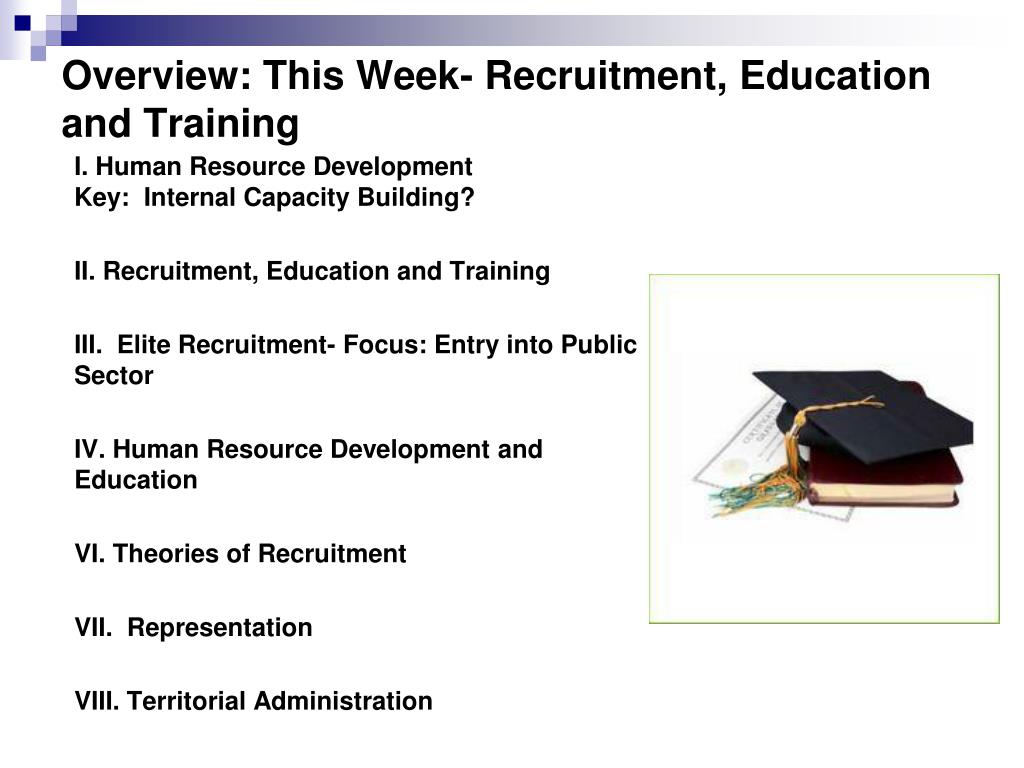 Overview: This Week- Recruitment, Education and Training

I. Human Resource Development
Key: Internal Capacity Building?

II. Recruitment, Education and Training

III. Elite Recruitment- Focus: Entry into Public Sector

IV. Human Resource Development and Education

VI. Theories of Recruitment

VII. Representation

VIII. Territorial Administration